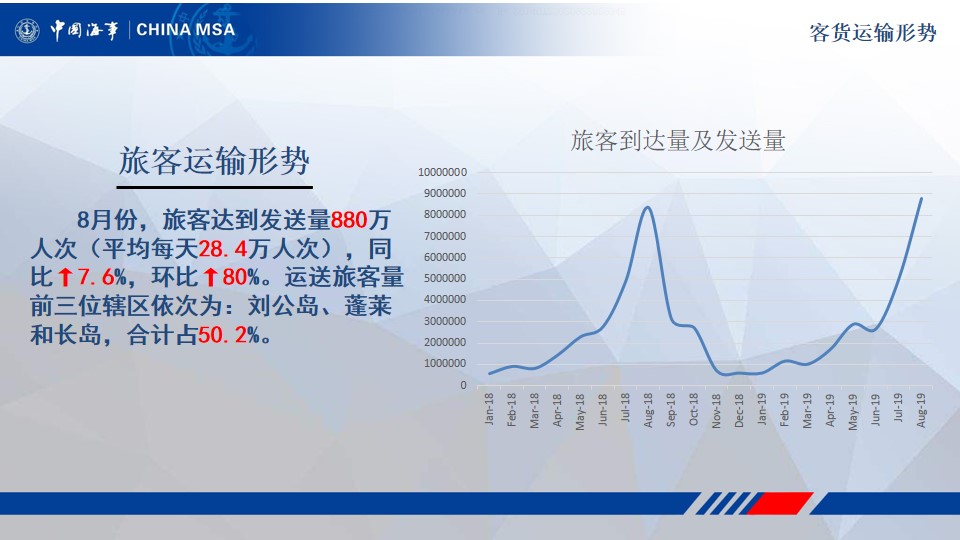 中国海事 | CHINA MSA

客货运输形势

旅客运输形势

8月份，旅客达到发送量880万人次（平均每天28.4万人次），同比↑7.6%，环比↑80%。运送旅客量前三位辖区依次为：刘公岛、蓬莱和长岛，合计占50.2%。

旅客到达量及发送量

10000000
9000000
8000000
7000000
6000000
5000000
4000000
3000000
2000000
1000000
0

Jan-18 Feb-18 Mar-18 Apr-18 May-18 Jun-18 Jul-18 Aug-18 Sep-18 Oct-18 Nov-18 Dec-18 Jan-19 Feb-19 Mar-19 Apr-19 May-19 Jun-19 Jul-19 Aug-19